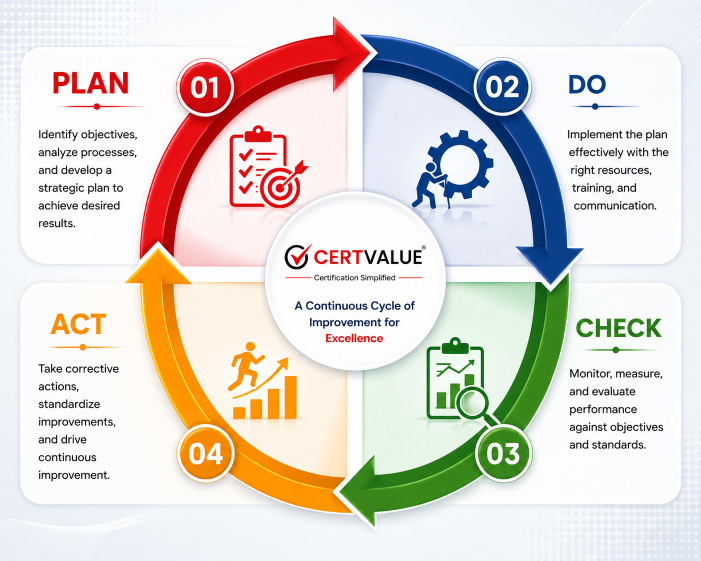 PLAN

01

Identify objectives, analyze processes, and develop a strategic plan to achieve desired results.

02

DO

Implement the plan effectively with the right resources, training, and communication.

CERTVALUE®
Certification Simplified

A Continuous Cycle of Improvement for Excellence

ACT

Take corrective actions, standardize improvements, and drive continuous improvement.

04

CHECK

Monitor, measure, and evaluate performance against objectives and standards.

03